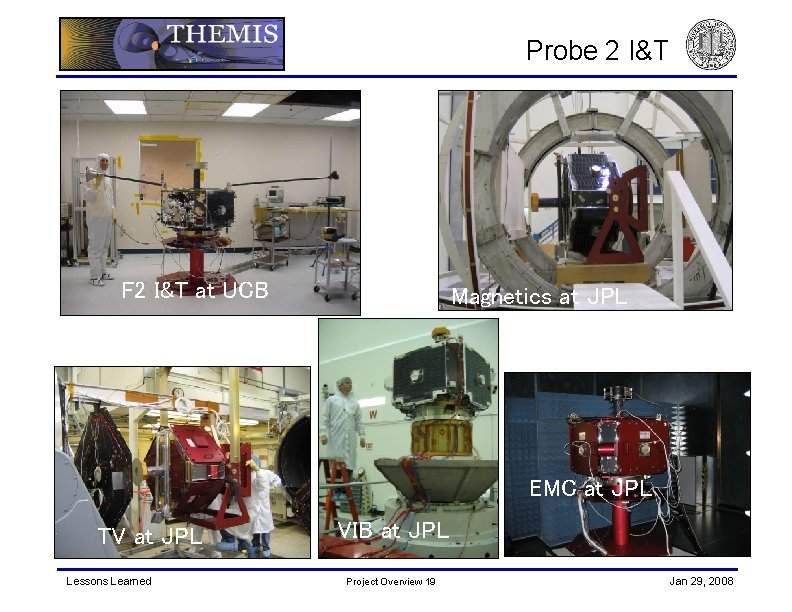 THEMIS

Probe 2 I&T

F2 I&T at UCB

Magnetics at JPL

TV at JPL

VIB at JPL

EMC at JPL

Lessons Learned

Project Overview 19

Jan 29, 2008